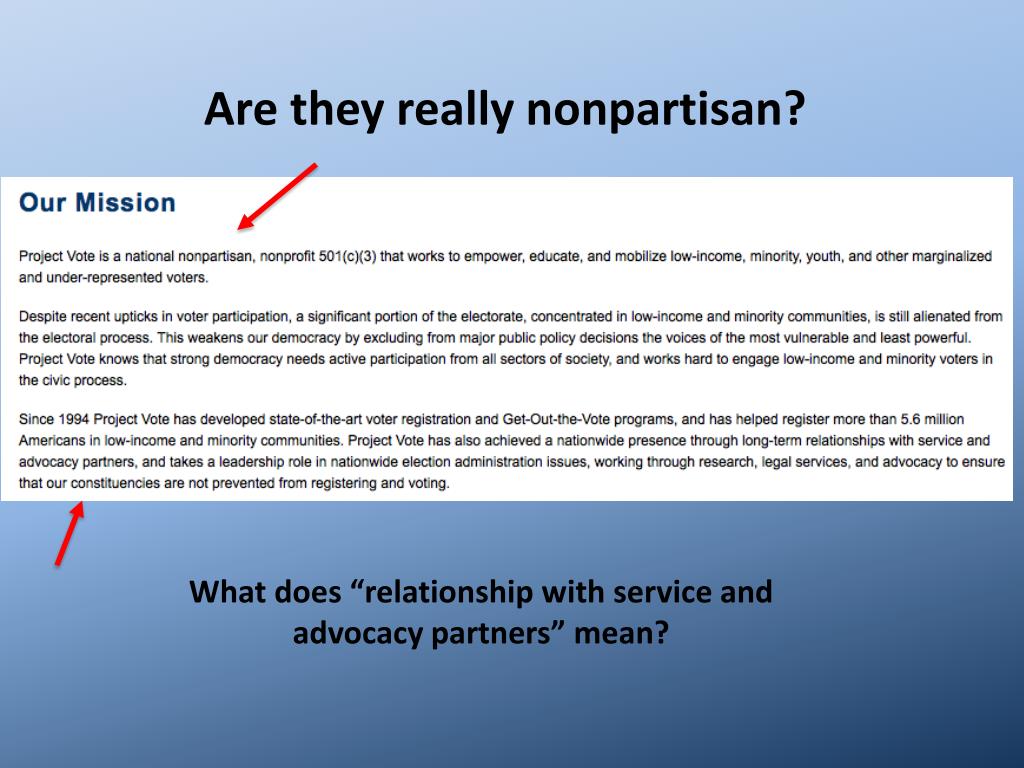 Are they really nonpartisan?

Our Mission

Project Vote is a national nonpartisan, nonprofit 501(c)(3) that works to empower, educate, and mobilize low-income, minority, youth, and other marginalized and under-represented voters.

Despite recent upticks in voter participation, a significant portion of the electorate, concentrated in low-income and minority communities, is still alienated from the electoral process. This weakens our democracy by excluding from major public policy decisions the voices of the most vulnerable and least powerful. Project Vote knows that strong democracy needs active participation from all sectors of society, and works hard to engage low-income and minority voters in the civic process.

Since 1994 Project Vote has developed state-of-the-art voter registration and Get-Out-the-Vote programs, and has helped register more than 5.6 million Americans in low-income and minority communities. Project Vote has also achieved a nationwide presence through long-term relationships with service and advocacy partners, and takes a leadership role in nationwide election administration issues, working through research, legal services, and advocacy to ensure that our constituencies are not prevented from registering and voting.

What does “relationship with service and advocacy partners” mean?